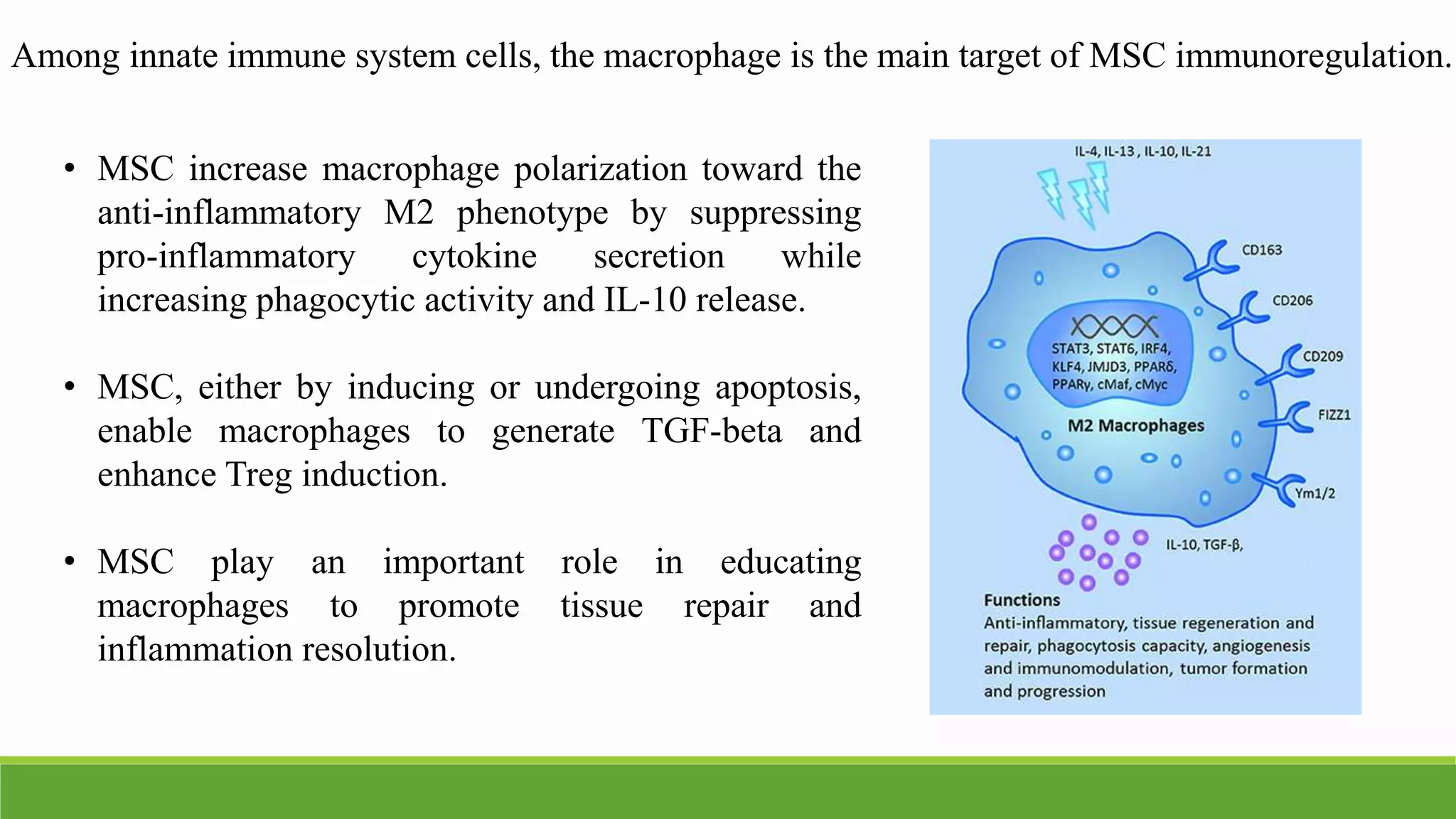 Among innate immune system cells, the macrophage is the main target of MSC immunoregulation.

• MSC increase macrophage polarization toward the anti-inflammatory M2 phenotype by suppressing pro-inflammatory cytokine secretion while increasing phagocytic activity and IL-10 release.

• MSC, either by inducing or undergoing apoptosis, enable macrophages to generate TGF-beta and enhance Treg induction.

• MSC play an important role in educating macrophages to promote tissue repair and inflammation resolution.

IL-4, IL-13 , IL-10, IL-21

CD163

CD206

CD209

FIZZ1

Ym1/2

STAT3, STAT6, IRF4, KLF4, JMJD3, PPARδ, PPARγ, cMaf, cMyc

M2 Macrophages

IL-10, TGF-β,

Functions
Anti-inflammatory, tissue regeneration and repair, phagocytosis capacity, angiogenesis and immunomodulation, tumor formation and progression